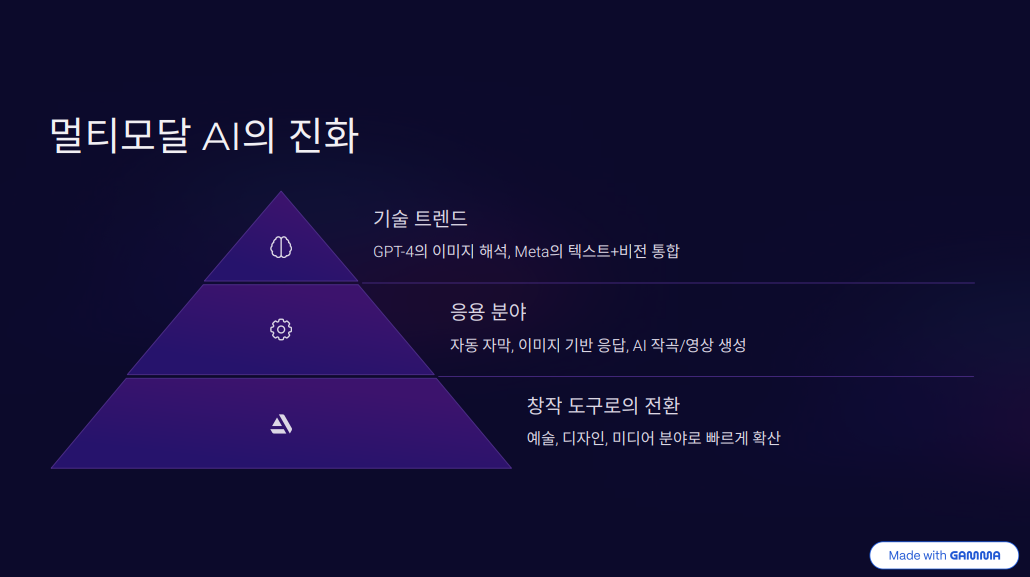 멀티모달 AI의 진화

기술 트렌드

GPT-4의 이미지 해석, Meta의 텍스트+비전 통합

응용 분야

자동 자막, 이미지 기반 응답, AI 작곡/영상 생성

창작 도구로의 전환

예술, 디자인, 미디어 분야로 빠르게 확산

Made with GAMMA